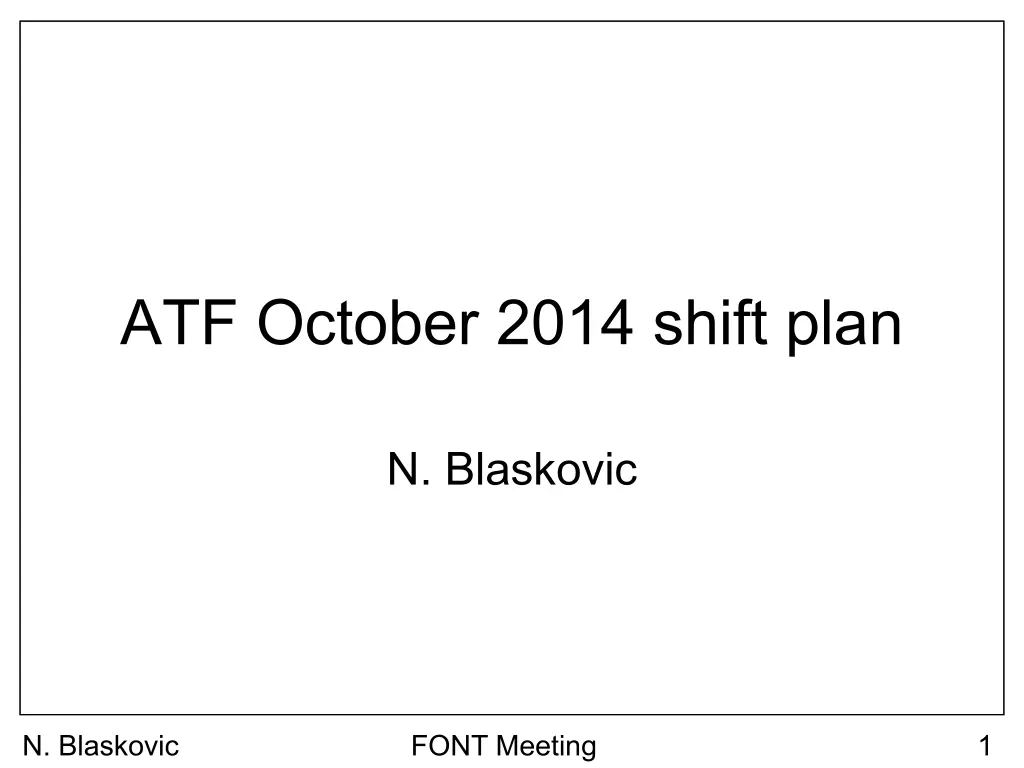 ATF October 2014 shift plan

N. Blaskovic

N. Blaskovic FONT Meeting 1